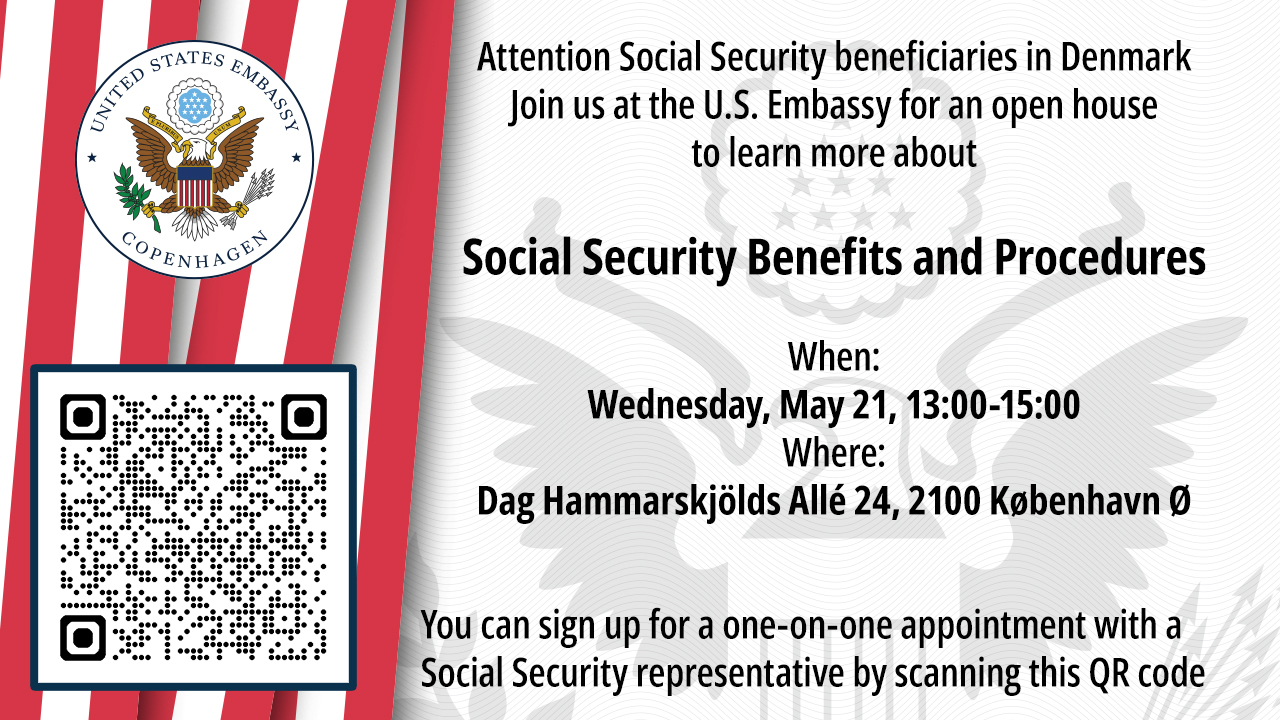 UNITED STATES EMBASSY
COPENHAGEN

Attention Social Security beneficiaries in Denmark
Join us at the U.S. Embassy for an open house
to learn more about

Social Security Benefits and Procedures

When:
Wednesday, May 21, 13:00-15:00
Where:
Dag Hammarskjölds Allé 24, 2100 København Ø

You can sign up for a one-on-one appointment with a Social Security representative by scanning this QR code